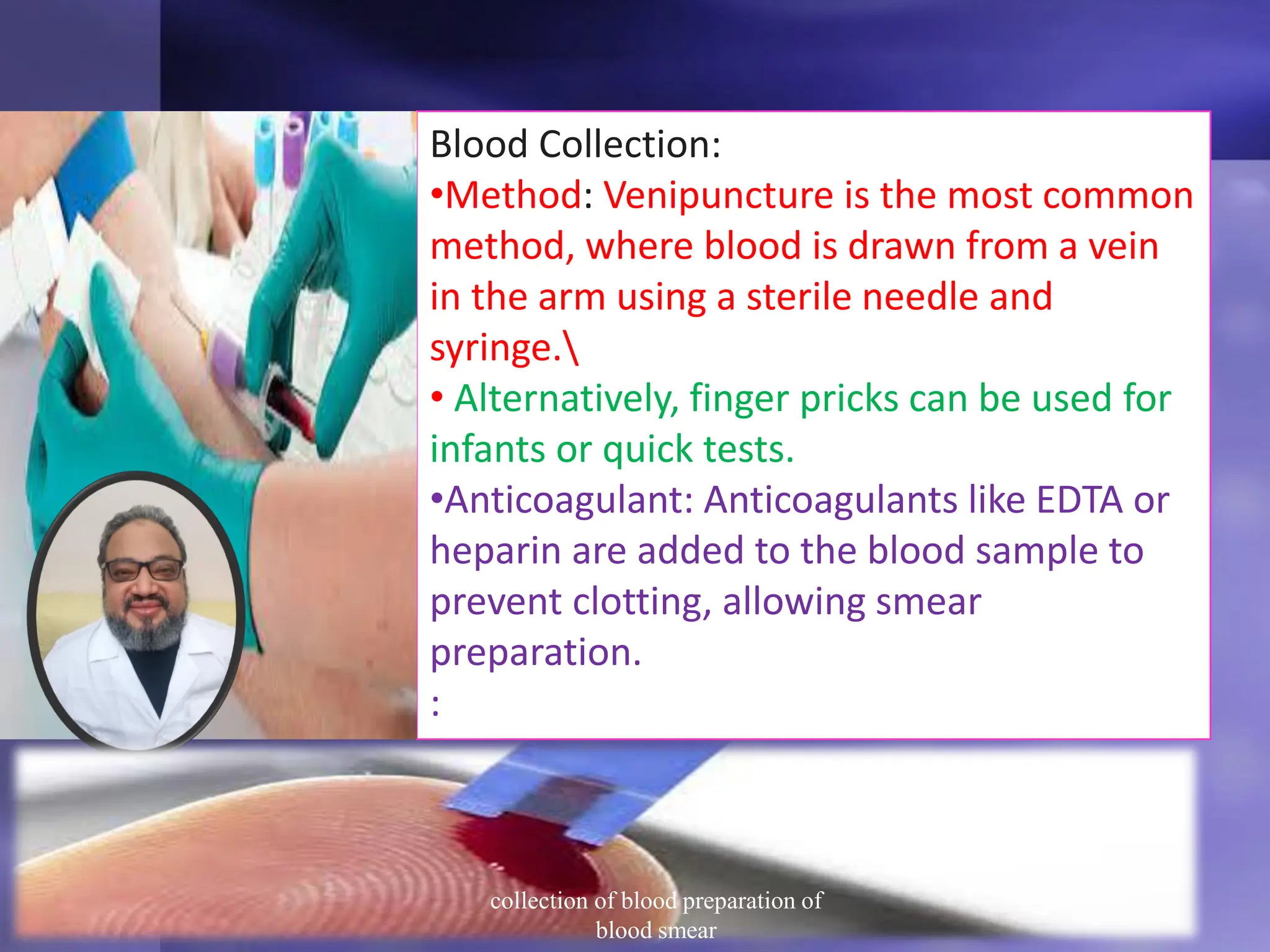 Blood Collection:

•Method: Venipuncture is the most common method, where blood is drawn from a vein in the arm using a sterile needle and syringe.\

• Alternatively, finger pricks can be used for infants or quick tests.

•Anticoagulant: Anticoagulants like EDTA or heparin are added to the blood sample to prevent clotting, allowing smear preparation.

:

collection of blood preparation of blood smear